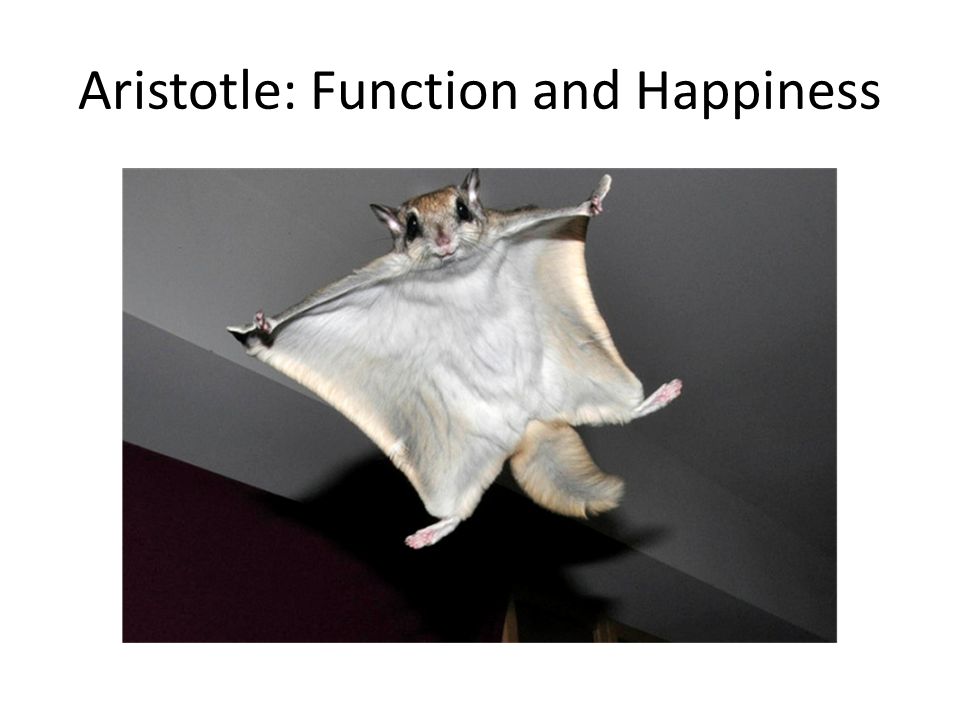 Aristotle: Function and Happiness